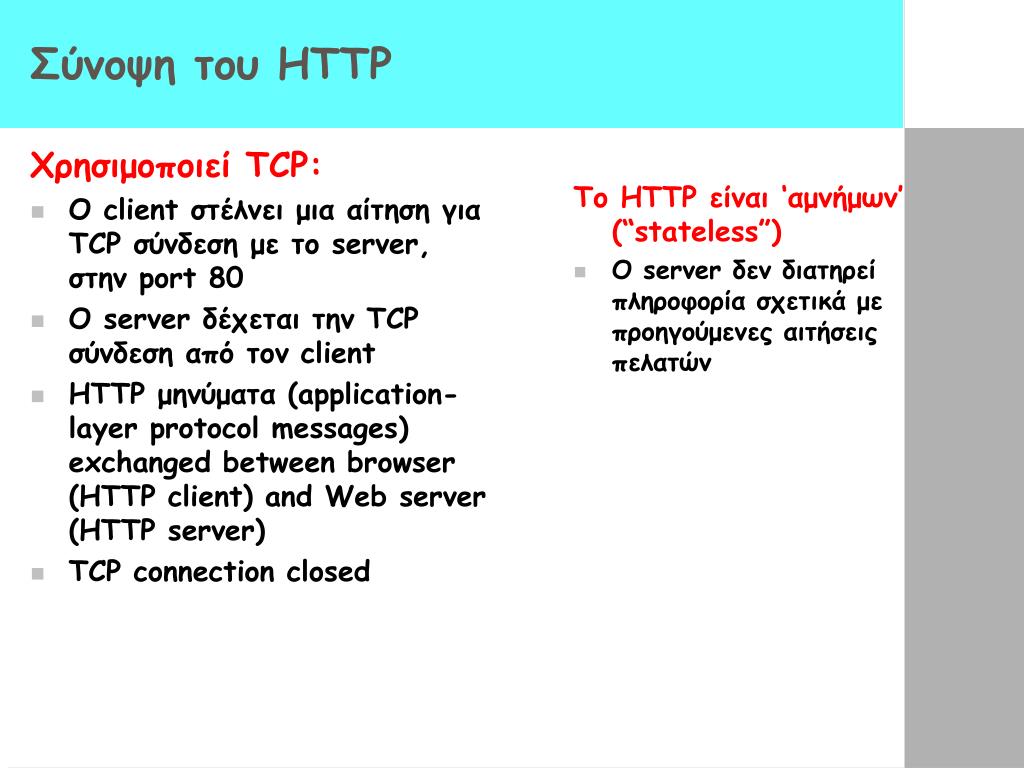 Σύνοψη του HTTP

Χρησιμοποιεί TCP:

- Ο client στέλνει μια αίτηση για TCP σύνδεση με το server, στην port 80
- Ο server δέχεται την TCP σύνδεση από τον client
- HTTP μηνύματα (application-layer protocol messages) exchanged between browser (HTTP client) and Web server (HTTP server)
- TCP connection closed

Το HTTP είναι ‘αμνήμων’ (“stateless”)

- Ο server δεν διατηρεί πληροφορία σχετικά με προηγούμενες αιτήσεις πελατών